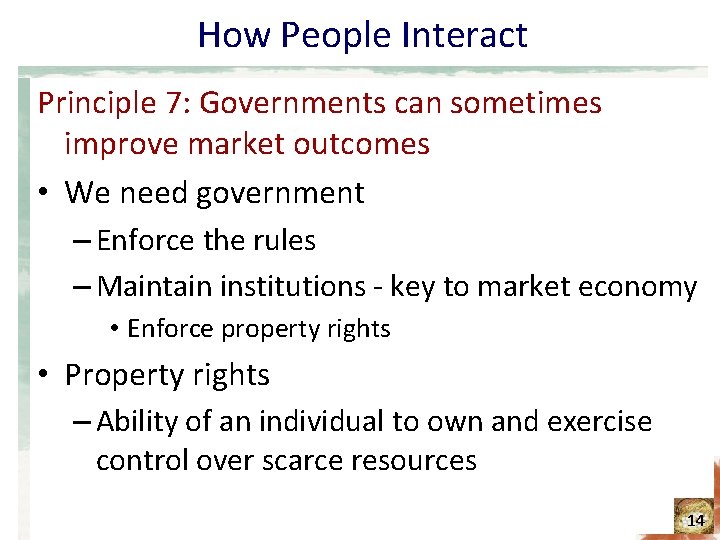 How People Interact

Principle 7: Governments can sometimes improve market outcomes

• We need government
– Enforce the rules
– Maintain institutions - key to market economy
• Enforce property rights

• Property rights
– Ability of an individual to own and exercise control over scarce resources

14